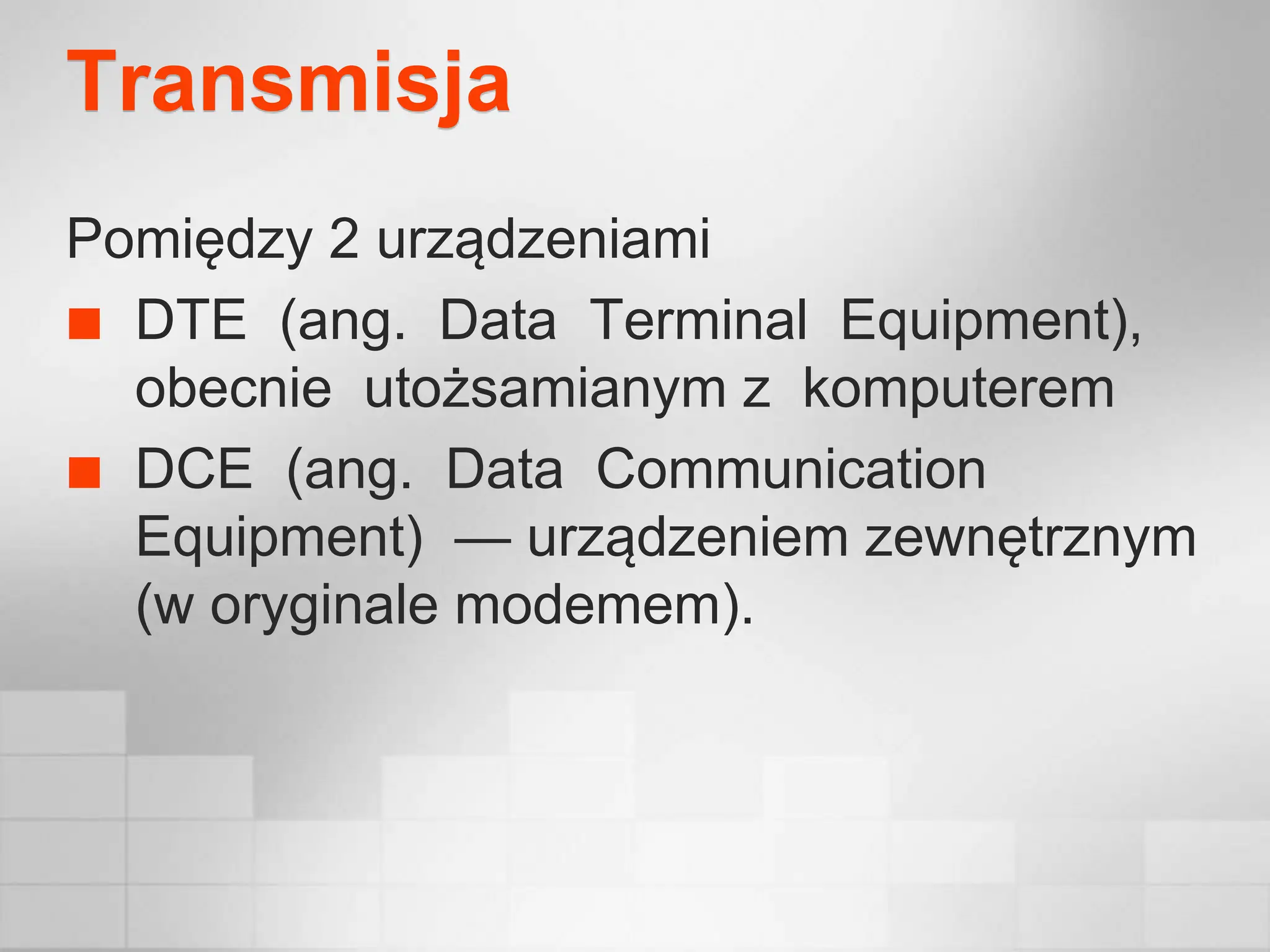 Transmisja

Pomiędzy 2 urządzeniami

- DTE (ang. Data Terminal Equipment), obecnie utożsamianym z komputerem
- DCE (ang. Data Communication Equipment) — urządzeniem zewnętrznym (w oryginale modemem).